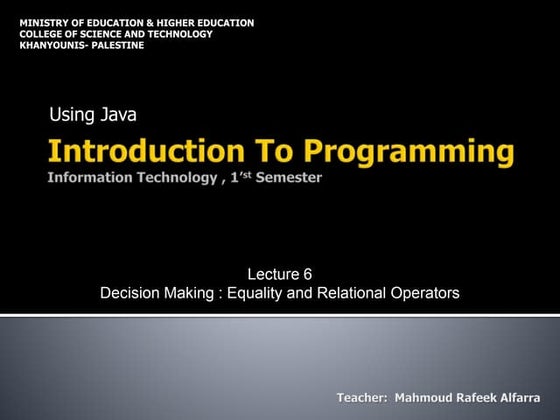 MINISTRY OF EDUCATION & HIGHER EDUCATION
COLLEGE OF SCIENCE AND TECHNOLOGY
KHANYOUNIS- PALESTINE

Using Java

Introduction To Programming

Information Technology , 1'st Semester

Lecture 6
Decision Making : Equality and Relational Operators

Teacher: Mahmoud Rafeek Alfarra